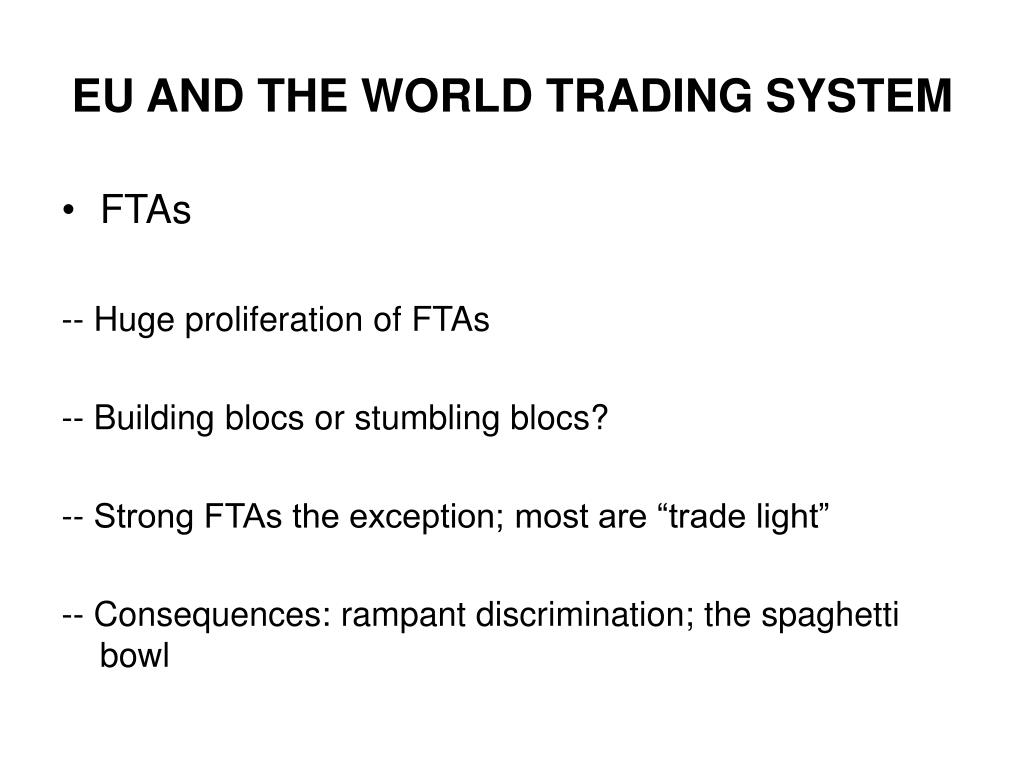 EU AND THE WORLD TRADING SYSTEM

• FTAs

-- Huge proliferation of FTAs

-- Building blocs or stumbling blocs?

-- Strong FTAs the exception; most are “trade light”

-- Consequences: rampant discrimination; the spaghetti bowl